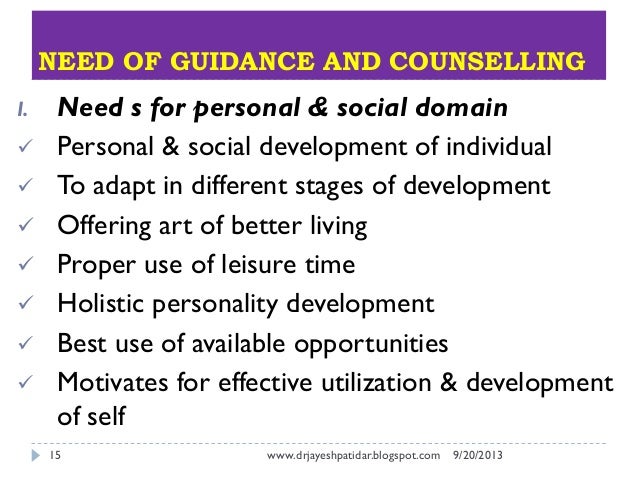 NEED OF GUIDANCE AND COUNSELLING

I. Need s for personal & social domain

✓ Personal & social development of individual
✓ To adapt in different stages of development
✓ Offering art of better living
✓ Proper use of leisure time
✓ Holistic personality development
✓ Best use of available opportunities
✓ Motivates for effective utilization & development of self

15 www.drjayeshpatidar.blogspot.com 9/20/2013